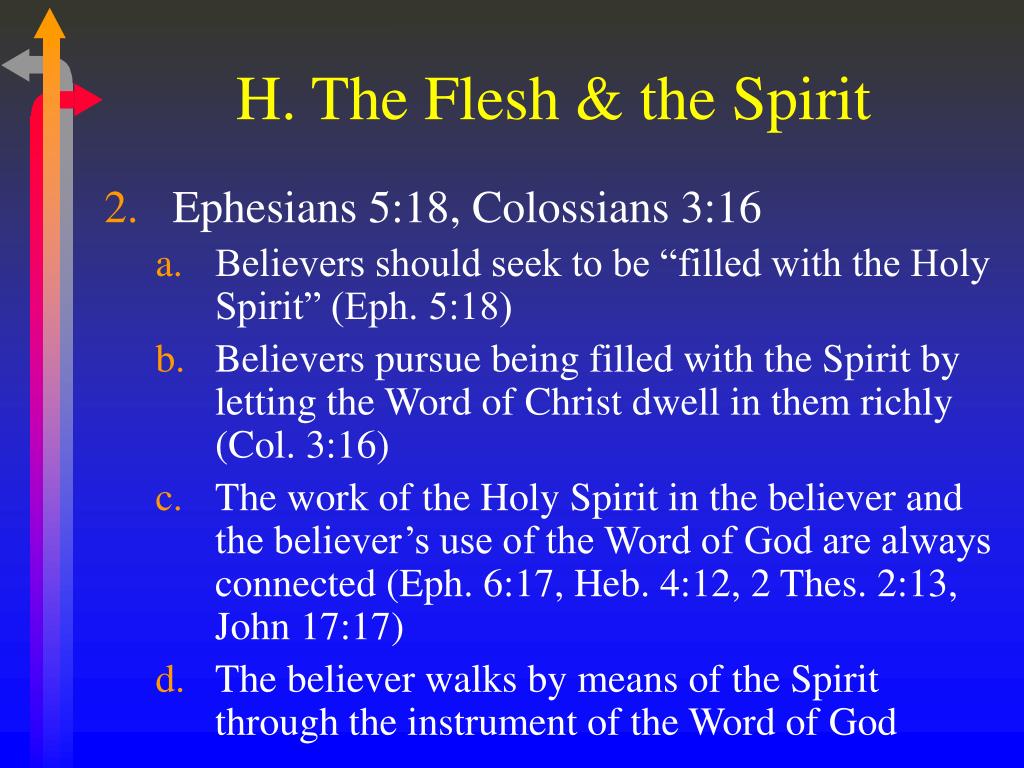 H. The Flesh & the Spirit

2. Ephesians 5:18, Colossians 3:16

a. Believers should seek to be “filled with the Holy Spirit” (Eph. 5:18)

b. Believers pursue being filled with the Spirit by letting the Word of Christ dwell in them richly (Col. 3:16)

c. The work of the Holy Spirit in the believer and the believer’s use of the Word of God are always connected (Eph. 6:17, Heb. 4:12, 2 Thes. 2:13, John 17:17)

d. The believer walks by means of the Spirit through the instrument of the Word of God